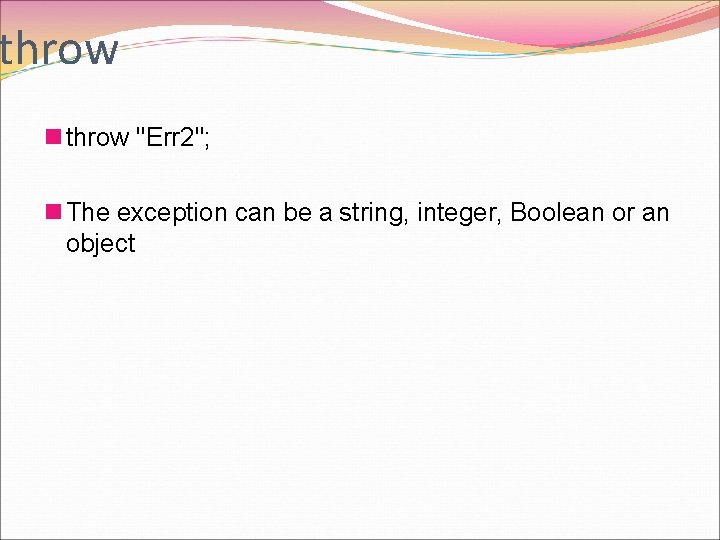 throw

throw "Err2";

The exception can be a string, integer, Boolean or an object